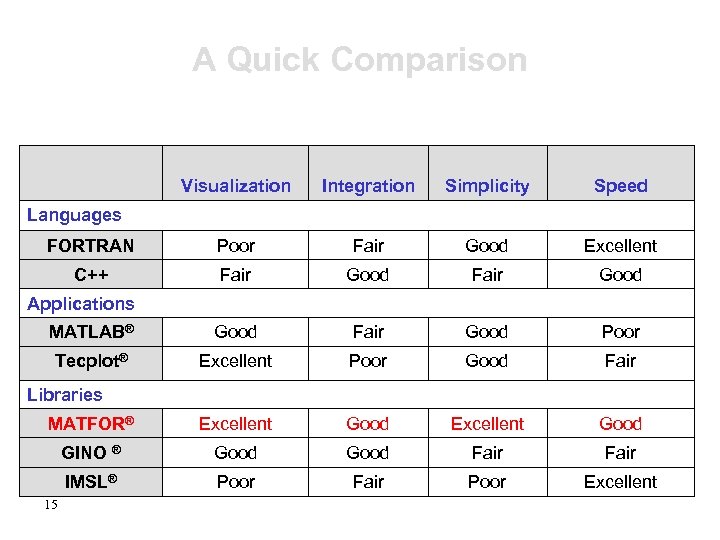 A Quick Comparison

| | Visualization | Integration | Simplicity | Speed |
|---|---|---|---|---|
| Languages | | | | |
| FORTRAN | Poor | Fair | Good | Excellent |
| C++ | Fair | Good | Fair | Good |
| Applications | | | | |
| MATLAB® | Good | Fair | Good | Poor |
| Tecplot® | Excellent | Poor | Good | Fair |
| Libraries | | | | |
| MATFOR® | Excellent | Good | Excellent | Good |
| GINO ® | Good | Good | Fair | Fair |
| IMSL® | Poor | Fair | Poor | Excellent |

15